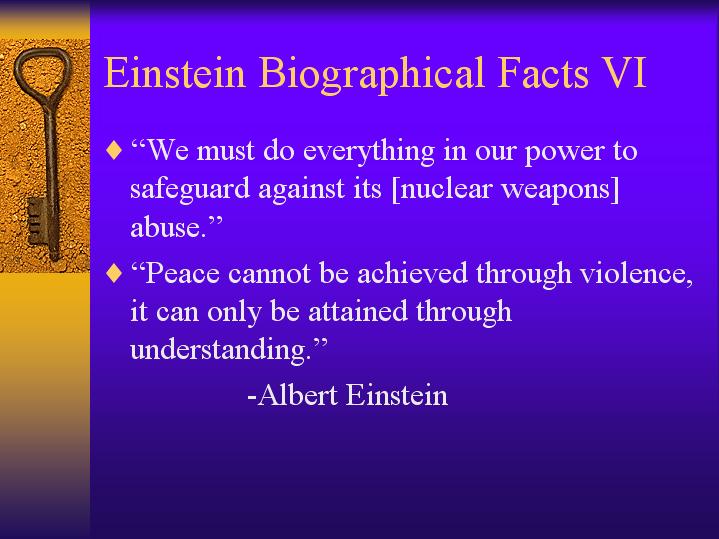 Einstein Biographical Facts VI

♦ “We must do everything in our power to safeguard against its [nuclear weapons] abuse.”

♦ “Peace cannot be achieved through violence, it can only be attained through understanding.”

-Albert Einstein